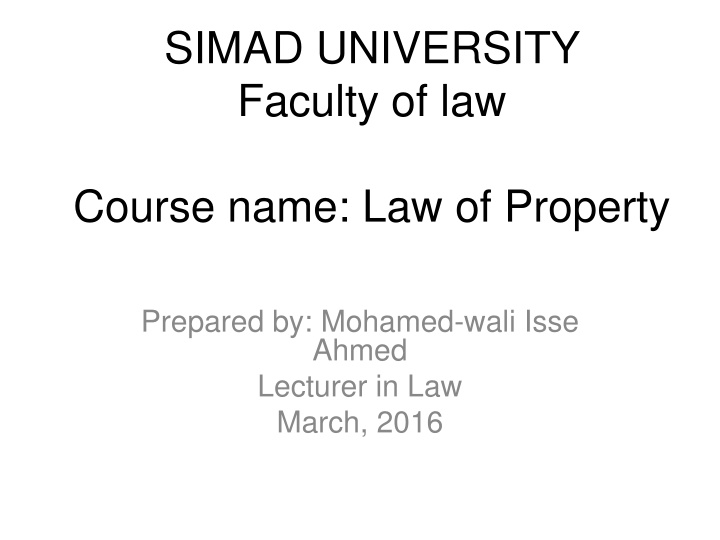 SIMAD UNIVERSITY
Faculty of law

Course name: Law of Property

Prepared by: Mohamed-wali Isse Ahmed
Lecturer in Law
March, 2016